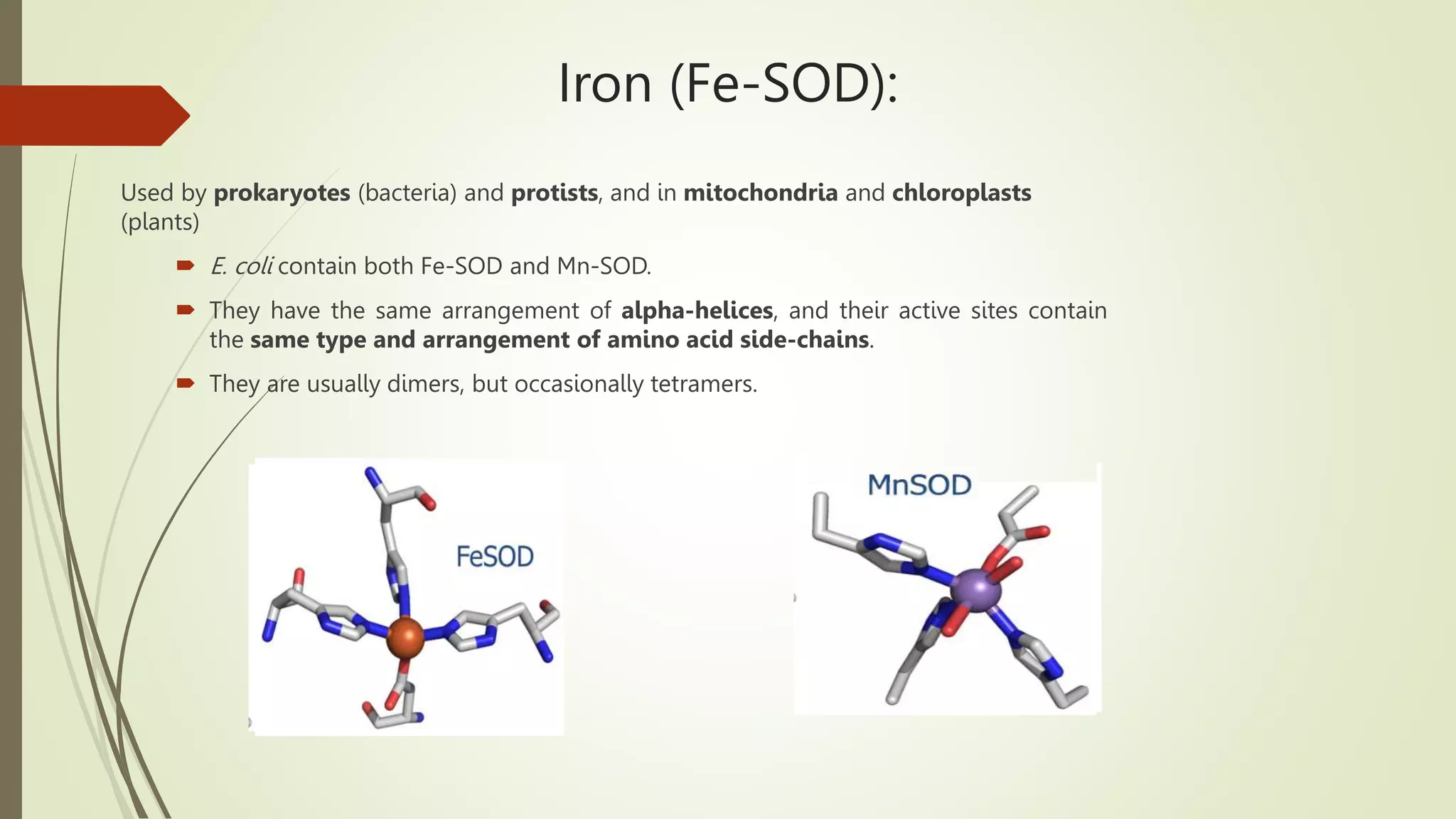 Iron (Fe-SOD):

Used by prokaryotes (bacteria) and protists, and in mitochondria and chloroplasts (plants)

E. coli contain both Fe-SOD and Mn-SOD.

They have the same arrangement of alpha-helices, and their active sites contain the same type and arrangement of amino acid side-chains.

They are usually dimers, but occasionally tetramers.

FeSOD

MnSOD